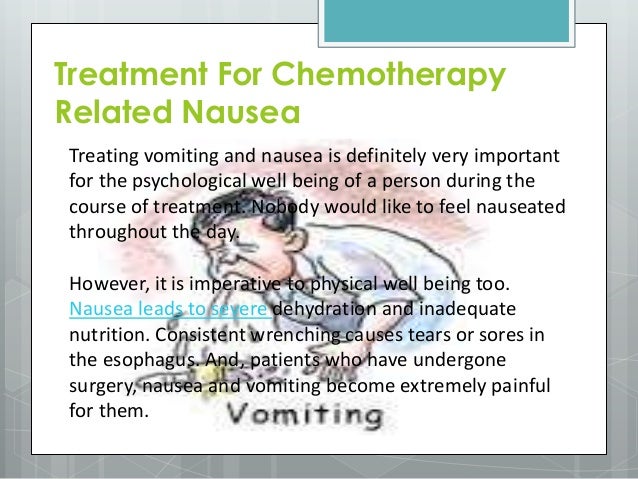 Treatment For Chemotherapy Related Nausea

Treating vomiting and nausea is definitely very important for the psychological well being of a person during the course of treatment. Nobody would like to feel nauseated throughout the day.

However, it is imperative to physical well being too. Nausea leads to severe dehydration and inadequate nutrition. Consistent wrenching causes tears or sores in the esophagus. And, patients who have undergone surgery, nausea and vomiting become extremely painful for them.

Vomiting